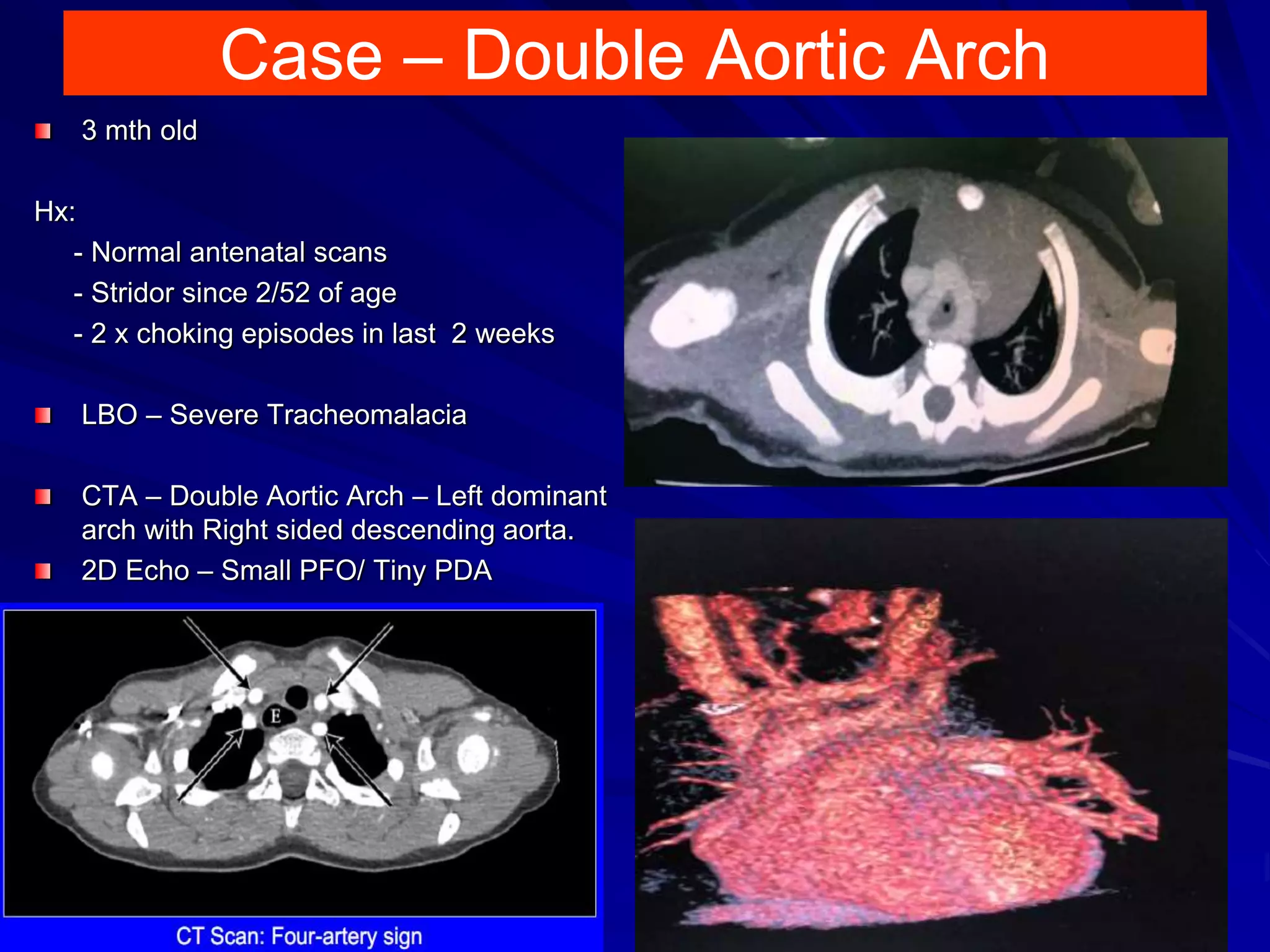 Case – Double Aortic Arch

3 mth old

Hx:

- Normal antenatal scans

- Stridor since 2/52 of age

- 2 x choking episodes in last 2 weeks

LBO – Severe Tracheomalacia

CTA – Double Aortic Arch – Left dominant arch with Right sided descending aorta.

2D Echo – Small PFO/ Tiny PDA

E

CT Scan: Four-artery sign